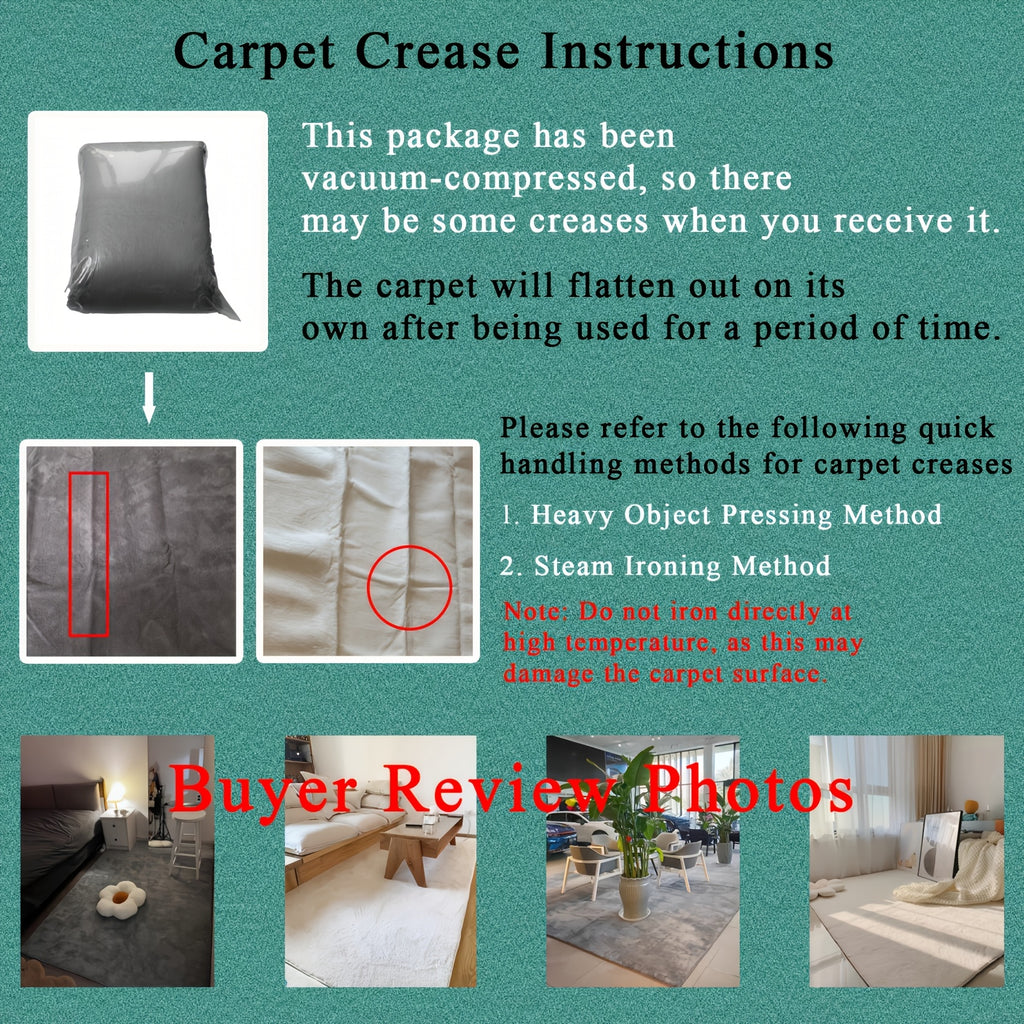 Carpet Crease Instructions

This package has been vacuum-compressed, so there may be some creases when you receive it.

The carpet will flatten out on its own after being used for a period of time.

Please refer to the following quick handling methods for carpet creases

1. Heavy Object Pressing Method

2. Steam Ironing Method

Note: Do not iron directly at high temperature, as this may damage the carpet surface.

Buyer Review Photos